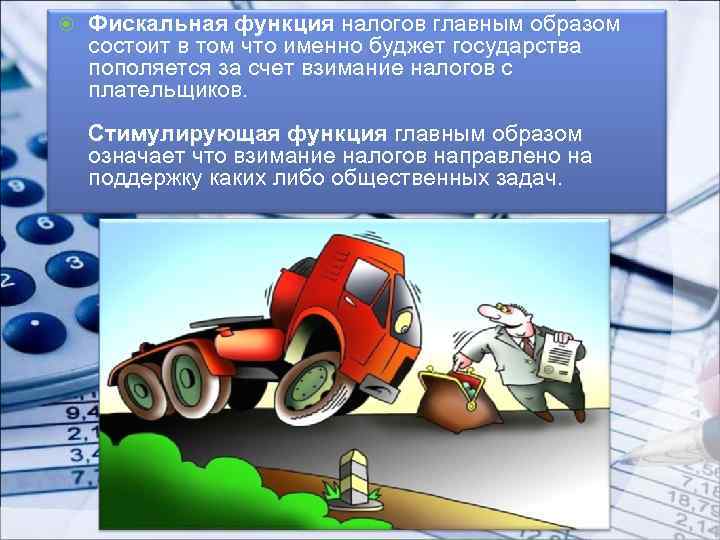 Фискальная функция налогов главным образом состоит в том что именно буджет государства пополяется за счет взимание налогов с плательщиков.

Стимулирующая функция главным образом означает что взимание налогов направлено на поддержку каких либо общественных задач.